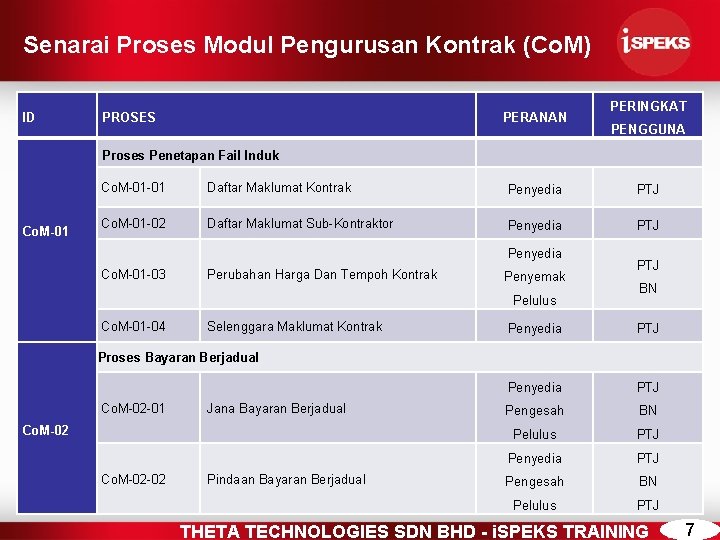 Senarai Proses Modul Pengurusan Kontrak (CoM)

iSPEKS

| ID | PROSES | | PERANAN | PERINGKAT PENGGUNA |
|---|---|---|---|---|
| CoM-01 | Proses Penetapan Fail Induk | | | |
| | CoM-01-01 | Daftar Maklumat Kontrak | Penyedia | PTJ |
| | CoM-01-02 | Daftar Maklumat Sub-Kontraktor | Penyedia | PTJ |
| | CoM-01-03 | Perubahan Harga Dan Tempoh Kontrak | Penyedia Penyemak Pelulus | PTJ BN |
| | CoM-01-04 | Selenggara Maklumat Kontrak | Penyedia | PTJ |
| CoM-02 | Proses Bayaran Berjadual | | | |
| | CoM-02-01 | Jana Bayaran Berjadual | Penyedia Pengesah Pelulus | PTJ BN PTJ |
| | CoM-02-02 | Pindaan Bayaran Berjadual | Penyedia Pengesah Pelulus | PTJ BN PTJ |

THETA TECHNOLOGIES SDN BHD - iSPEKS TRAINING 7